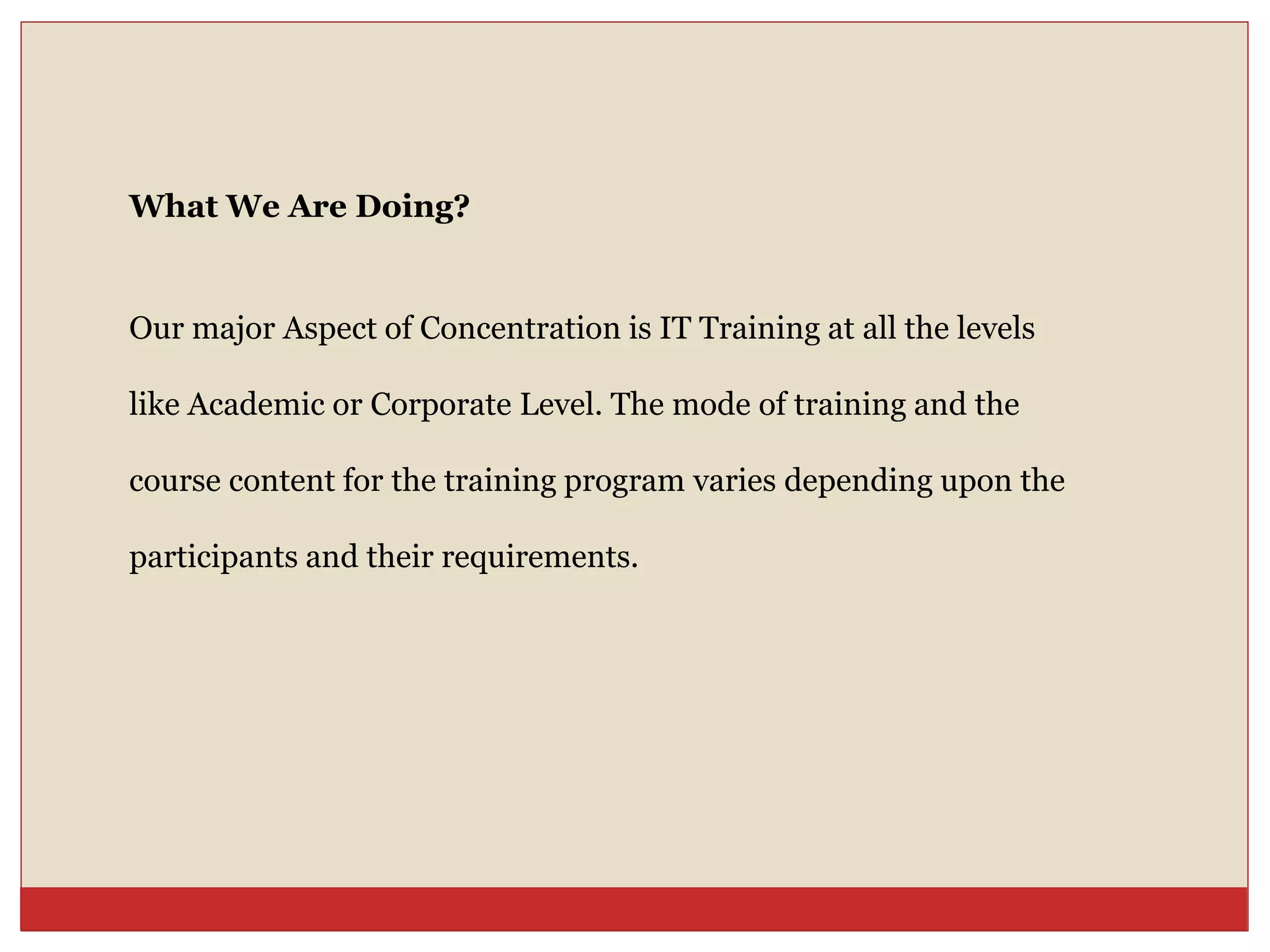 What We Are Doing?

Our major Aspect of Concentration is IT Training at all the levels like Academic or Corporate Level. The mode of training and the course content for the training program varies depending upon the participants and their requirements.